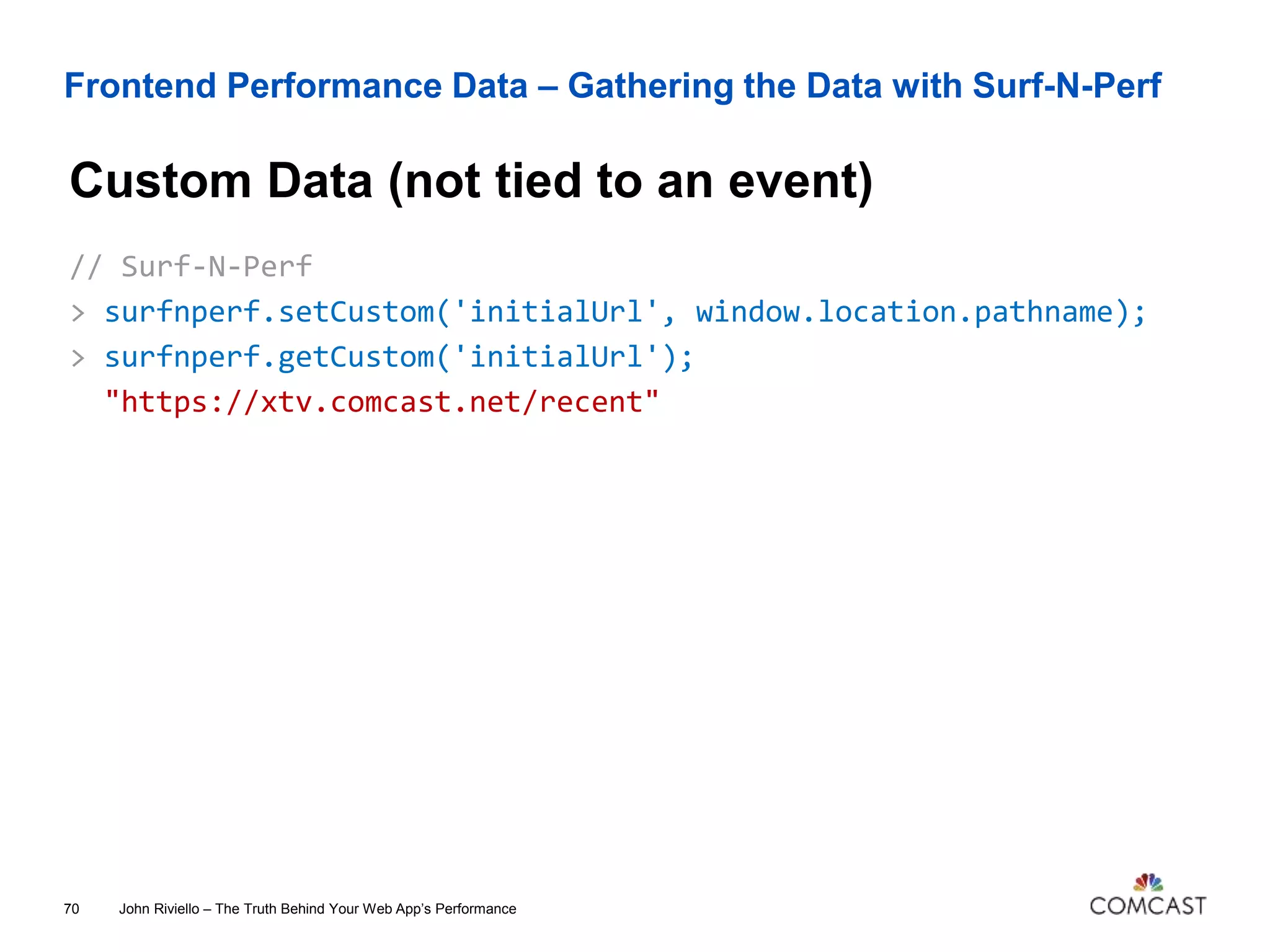 Frontend Performance Data – Gathering the Data with Surf-N-Perf

Custom Data (not tied to an event)

// Surf-N-Perf
> surfnperf.setCustom('initialUrl', window.location.pathname);
> surfnperf.getCustom('initialUrl');
"https://xtv.comcast.net/recent"

70 John Riviello – The Truth Behind Your Web App's Performance

COMCAST